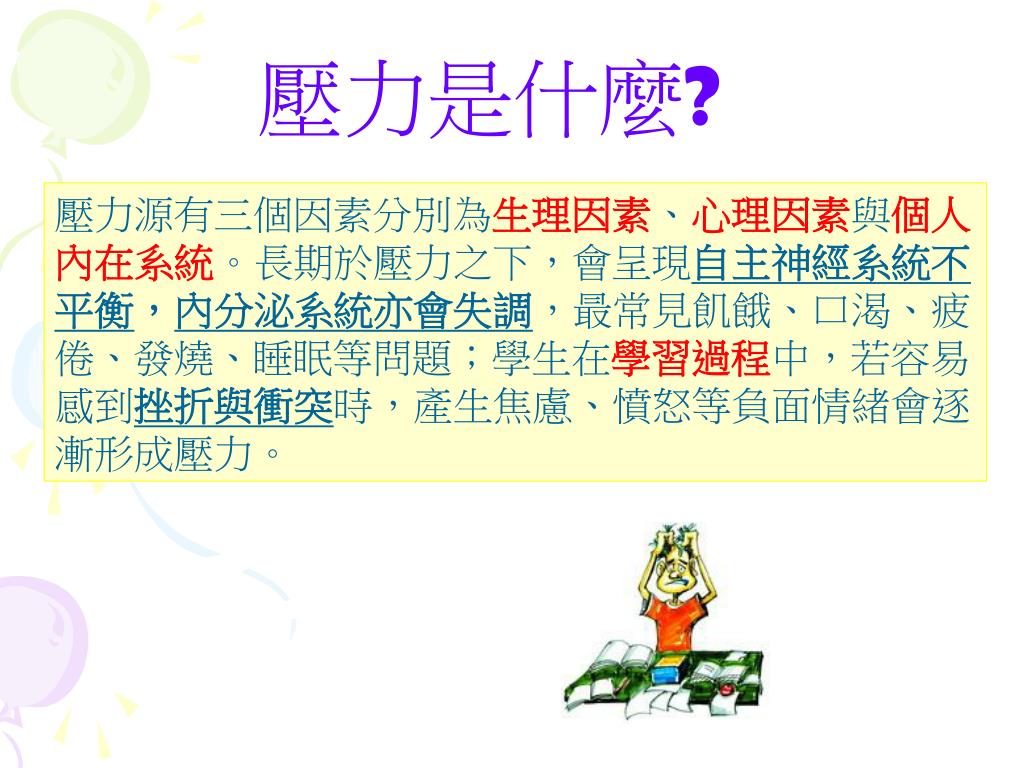 壓力是什麼?

壓力源有三個因素分別為生理因素、心理因素與個人內在系統。長期於壓力之下，會呈現自主神經系統不平衡，內分泌系統亦會失調，最常見飢餓、口渴、疲倦、發燒、睡眠等問題；學生在學習過程中，若容易感到挫折與衝突時，產生焦慮、憤怒等負面情緒會逐漸形成壓力。